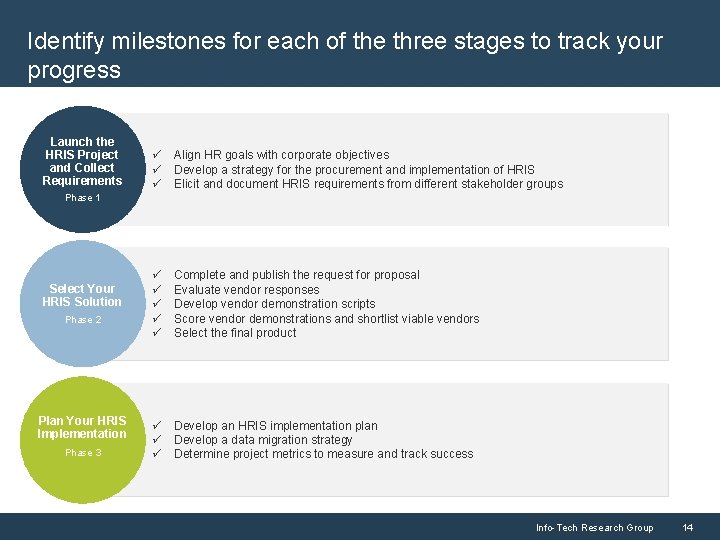 Identify milestones for each of the three stages to track your progress

Launch the HRIS Project and Collect Requirements
Phase 1

✓ Align HR goals with corporate objectives
✓ Develop a strategy for the procurement and implementation of HRIS
✓ Elicit and document HRIS requirements from different stakeholder groups

Select Your HRIS Solution
Phase 2

✓ Complete and publish the request for proposal
✓ Evaluate vendor responses
✓ Develop vendor demonstration scripts
✓ Score vendor demonstrations and shortlist viable vendors
✓ Select the final product

Plan Your HRIS Implementation
Phase 3

✓ Develop an HRIS implementation plan
✓ Develop a data migration strategy
✓ Determine project metrics to measure and track success

Info-Tech Research Group 14